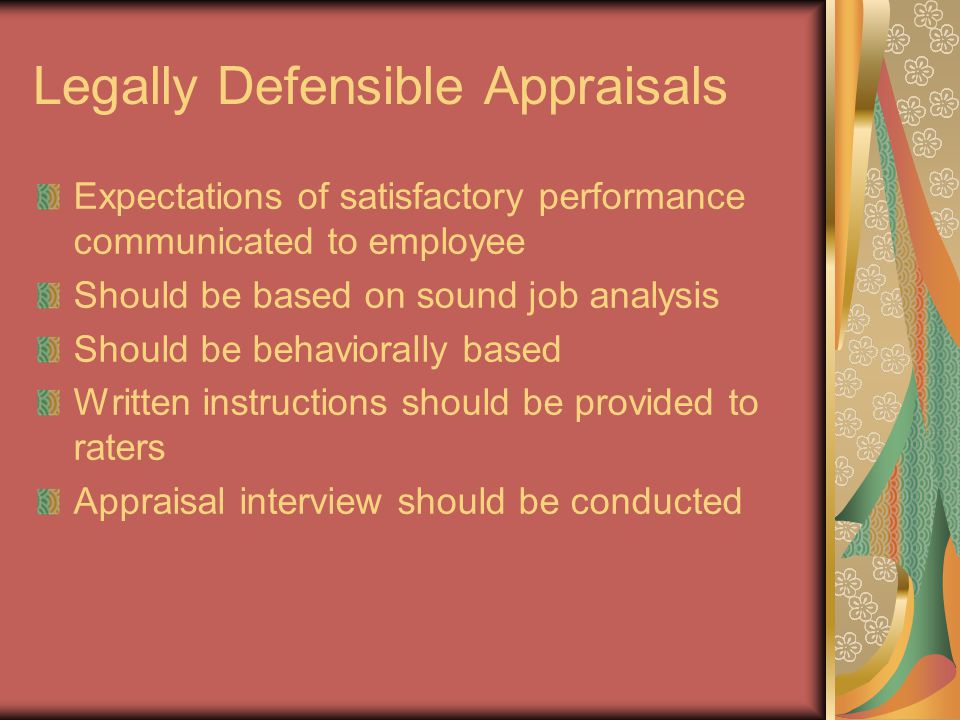 Legally Defensible Appraisals

Expectations of satisfactory performance communicated to employee

Should be based on sound job analysis

Should be behaviorally based

Written instructions should be provided to raters

Appraisal interview should be conducted